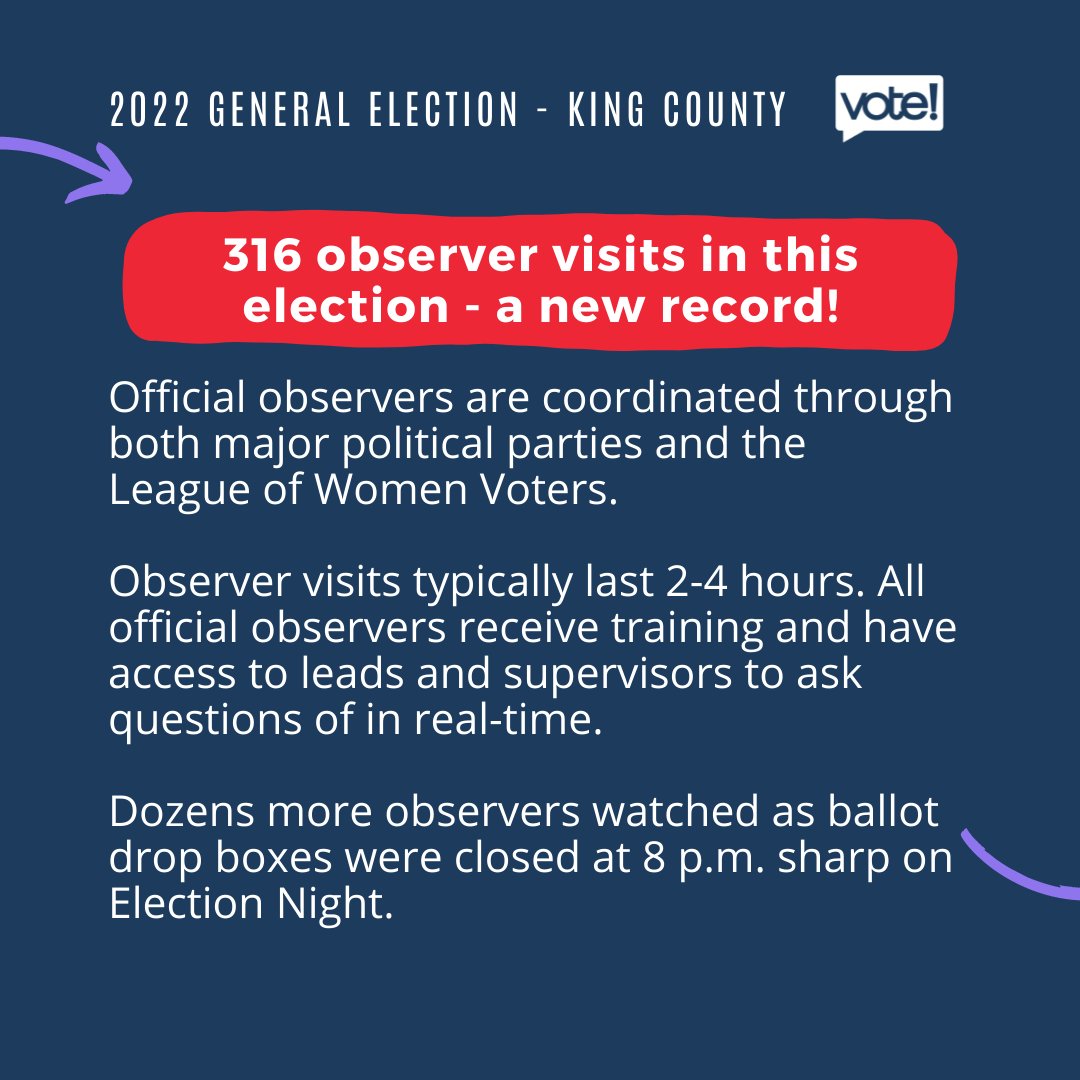 2022 GENERAL ELECTION - KING COUNTY

vote!

316 observer visits in this election - a new record!

Official observers are coordinated through both major political parties and the League of Women Voters.

Observer visits typically last 2-4 hours. All official observers receive training and have access to leads and supervisors to ask questions of in real-time.

Dozens more observers watched as ballot drop boxes were closed at 8 p.m. sharp on Election Night.